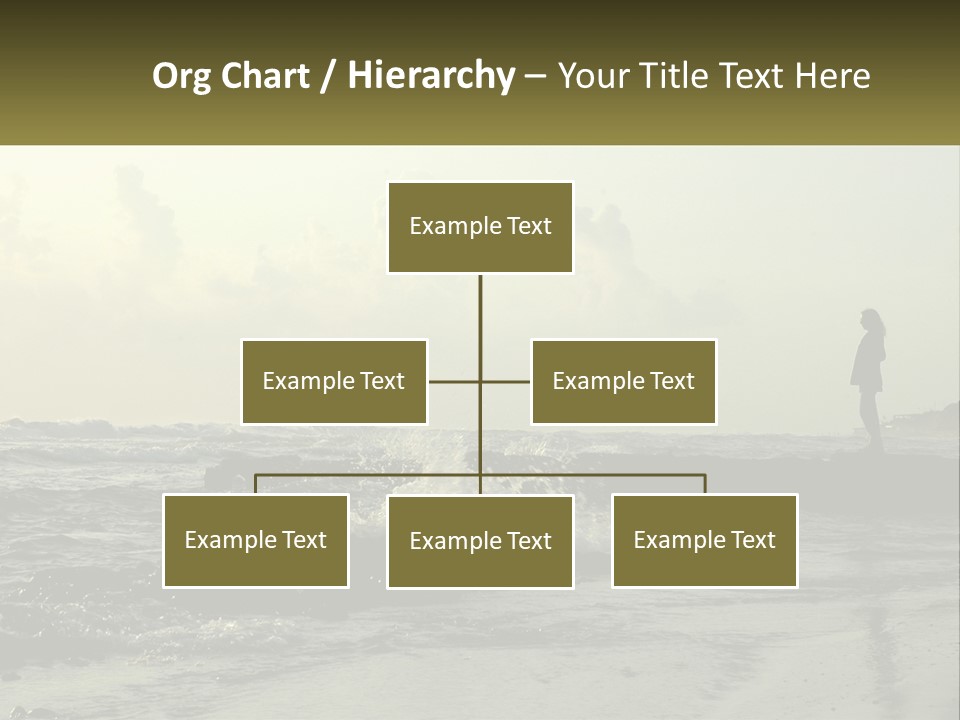 Org Chart / Hierarchy – Your Title Text Here

Example Text

Example Text

Example Text

Example Text

Example Text

Example Text